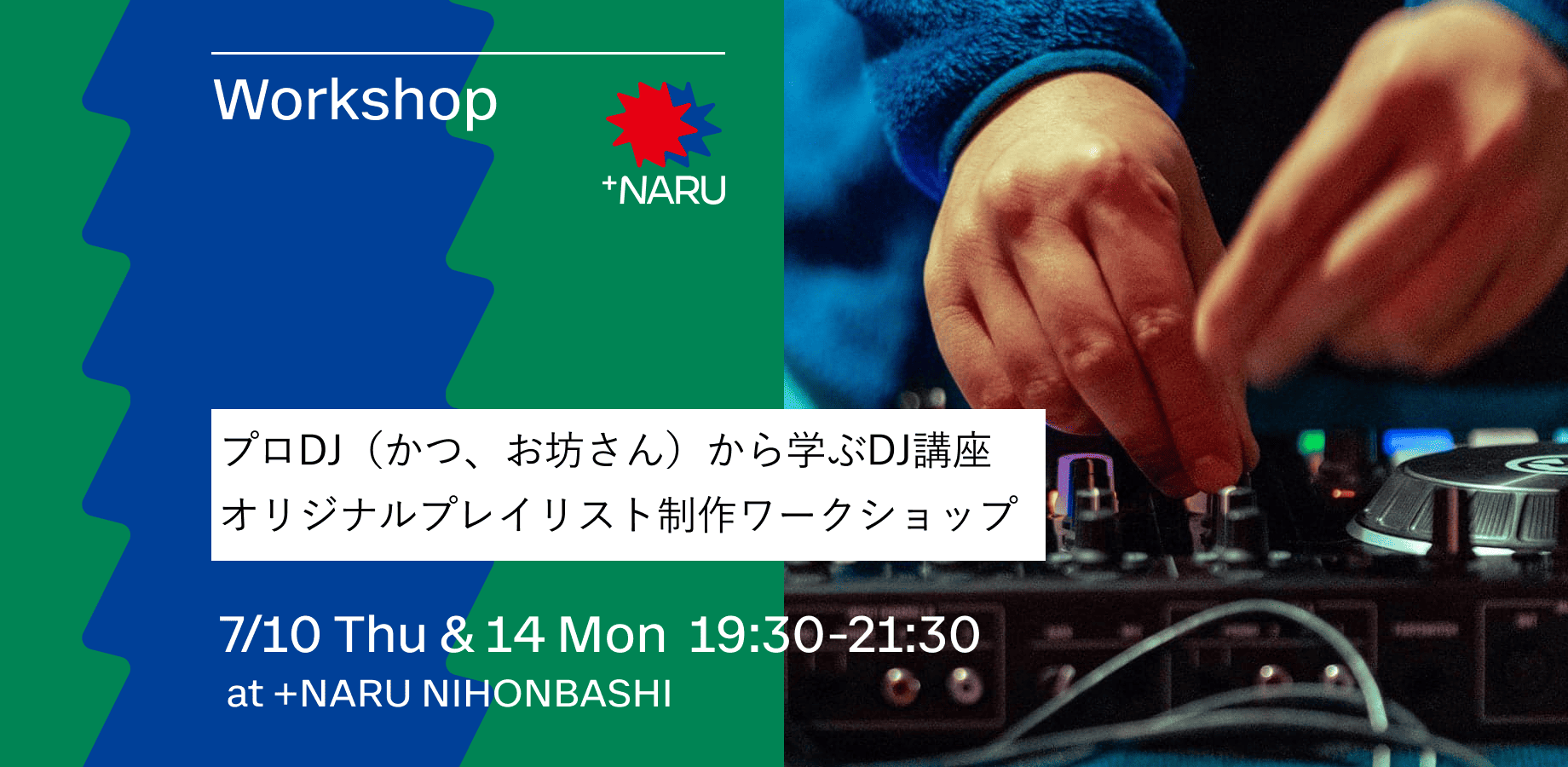 Workshop

+NARU

プロDJ（かつ、お坊さん）から学ぶDJ講座
オリジナルプレイリスト制作ワークショップ

7/10 Thu & 14 Mon 19:30-21:30
at +NARU NIHONBASHI